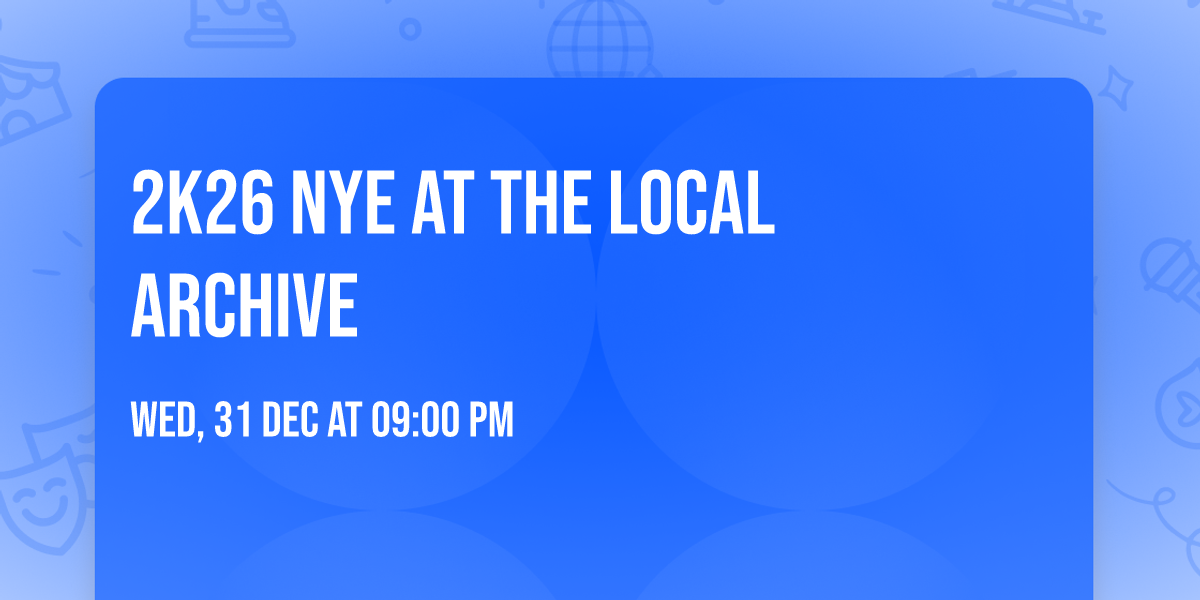 2K26 NYE AT THE LOCAL ARCHIVE

WED, 31 DEC AT 09:00 PM